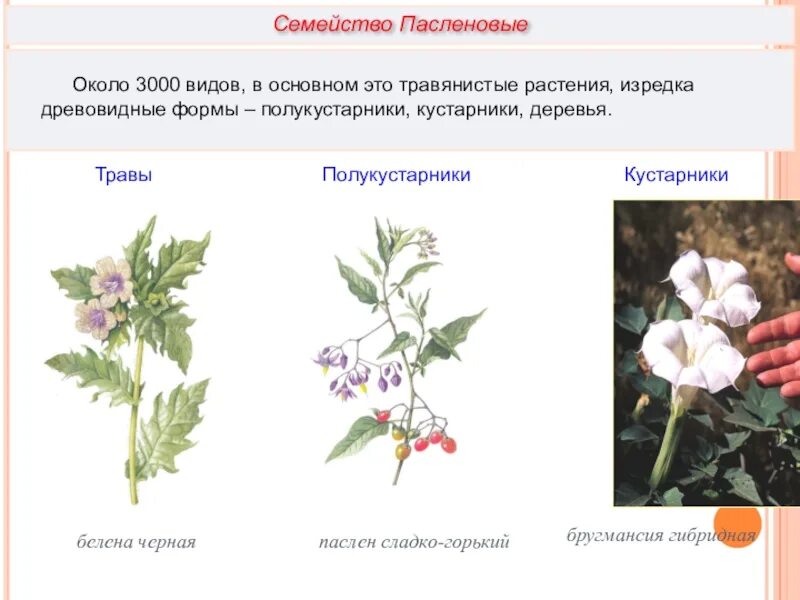 Семейство Пасленовые

Около 3000 видов, в основном это травянистые растения, изредка древовидные формы – полукустарники, кустарники, деревья.

Травы

Полукустарники

Кустарники

белена черная

паслен сладко-горький

бругмансия гибридная